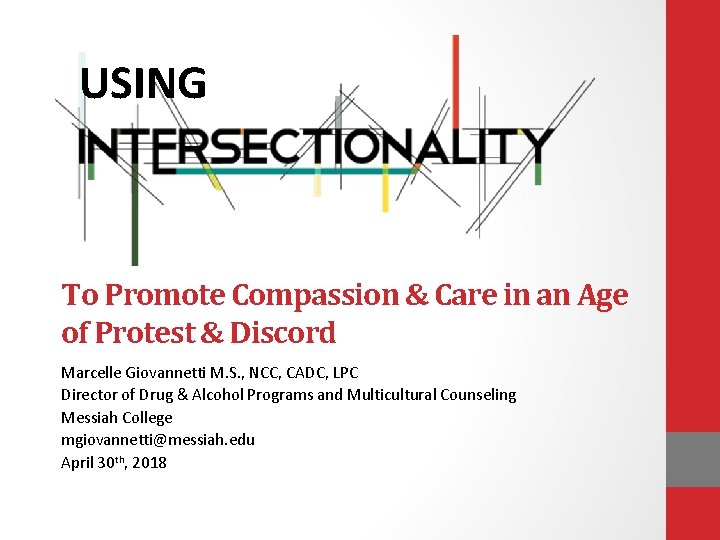 USING

INTERSECTIONALITY

To Promote Compassion & Care in an Age of Protest & Discord

Marcelle Giovannetti M.S., NCC, CADC, LPC
Director of Drug & Alcohol Programs and Multicultural Counseling
Messiah College
mgiovannetti@messiah.edu
April 30th, 2018